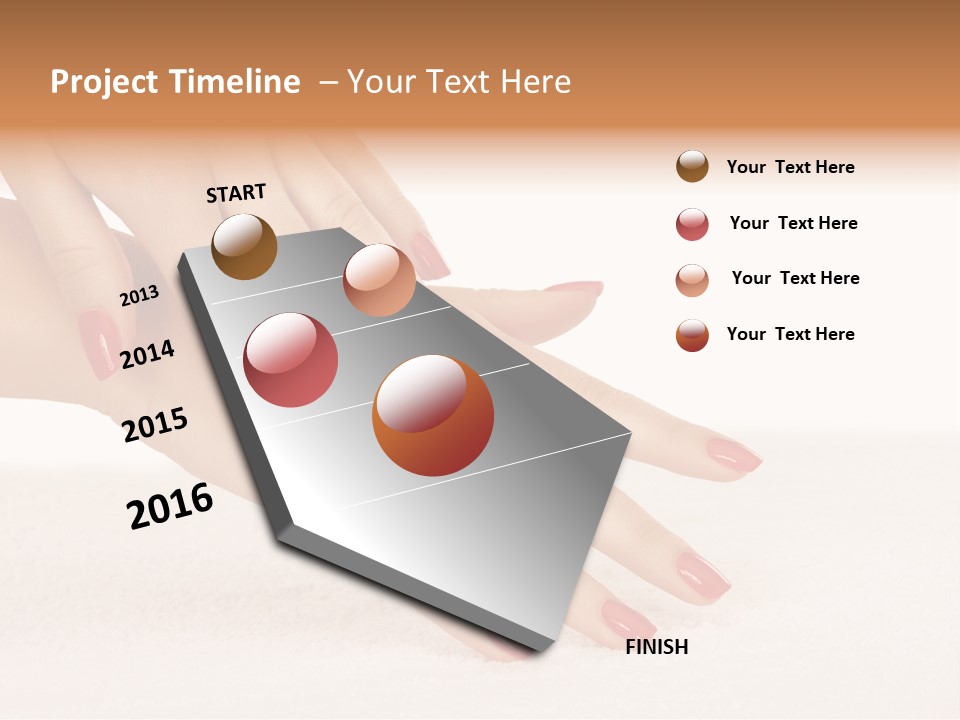 Project Timeline – Your Text Here

START

2013

2014

2015

2016

FINISH

Your Text Here

Your Text Here

Your Text Here

Your Text Here